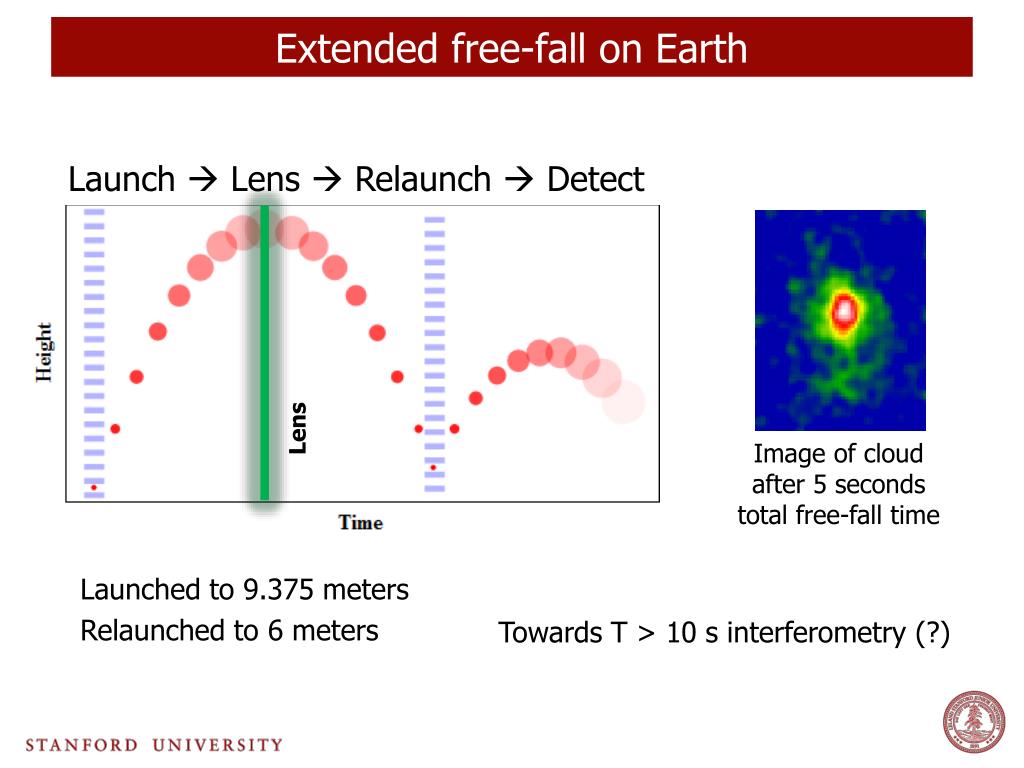 Extended free-fall on Earth

Launch → Lens → Relaunch → Detect

Height

Lens

Time

Image of cloud after 5 seconds total free-fall time

Launched to 9.375 meters

Relaunched to 6 meters

Towards T > 10 s interferometry (?)

STANFORD UNIVERSITY